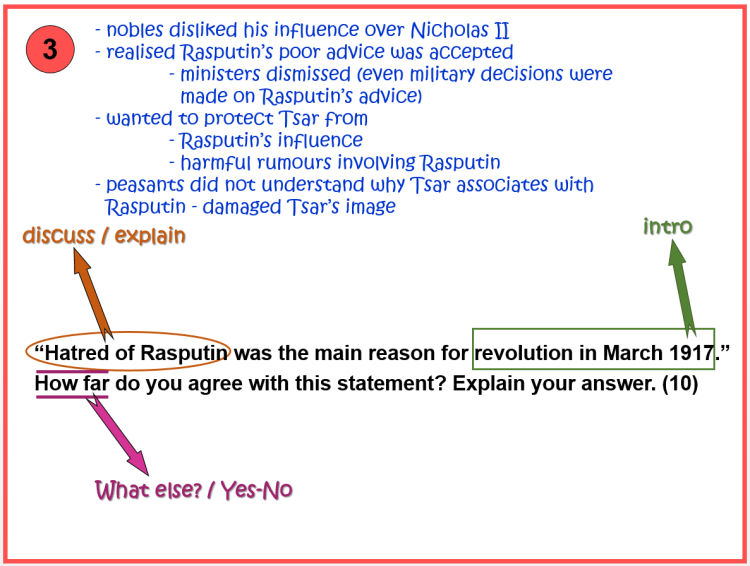 3

- nobles disliked his influence over Nicholas II
- realised Rasputin's poor advice was accepted
- ministers dismissed (even military decisions were made on Rasputin's advice)
- wanted to protect Tsar from
- Rasputin's influence
- harmful rumours involving Rasputin
- peasants did not understand why Tsar associates with Rasputin - damaged Tsar's image

discuss / explain

intro

"Hatred of Rasputin was the main reason for revolution in March 1917."
How far do you agree with this statement? Explain your answer. (10)

What else? / Yes-No